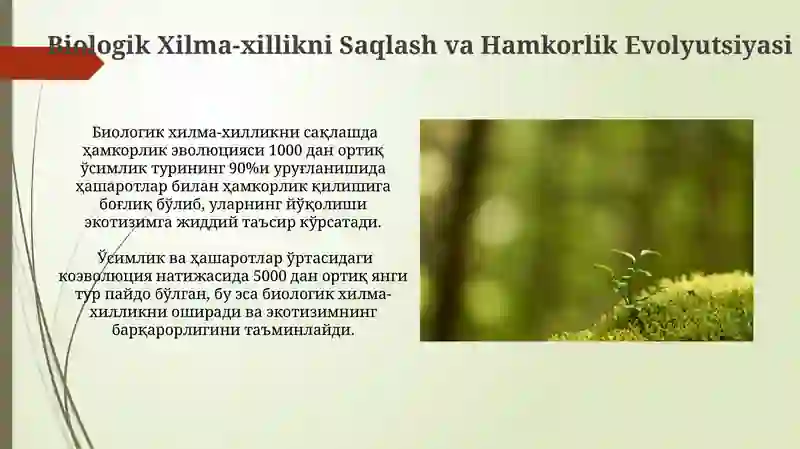 Biologik Xilma-xillikni Saqlash va Hamkorlik Evolyutsiyasi

Биологик хилма-хилликни сақлашда ҳамкорлик эволюцияси 1000 дан ортиқ ўсимлик турининг 90%и уруғланишида ҳашаротлар билан ҳамкорлик қилишига боғлиқ бўлиб, уларнинг йўқолиши экотизимга жиддий таъсир кўрсатади.

Ўсимлик ва ҳашаротлар ўртасидаги коэволюция натижасида 5000 дан ортиқ янги тур пайдо бўлган, бу эса биологик хилма-хилликни оширади ва экотизимнинг барқарорлигини таъминлайди.